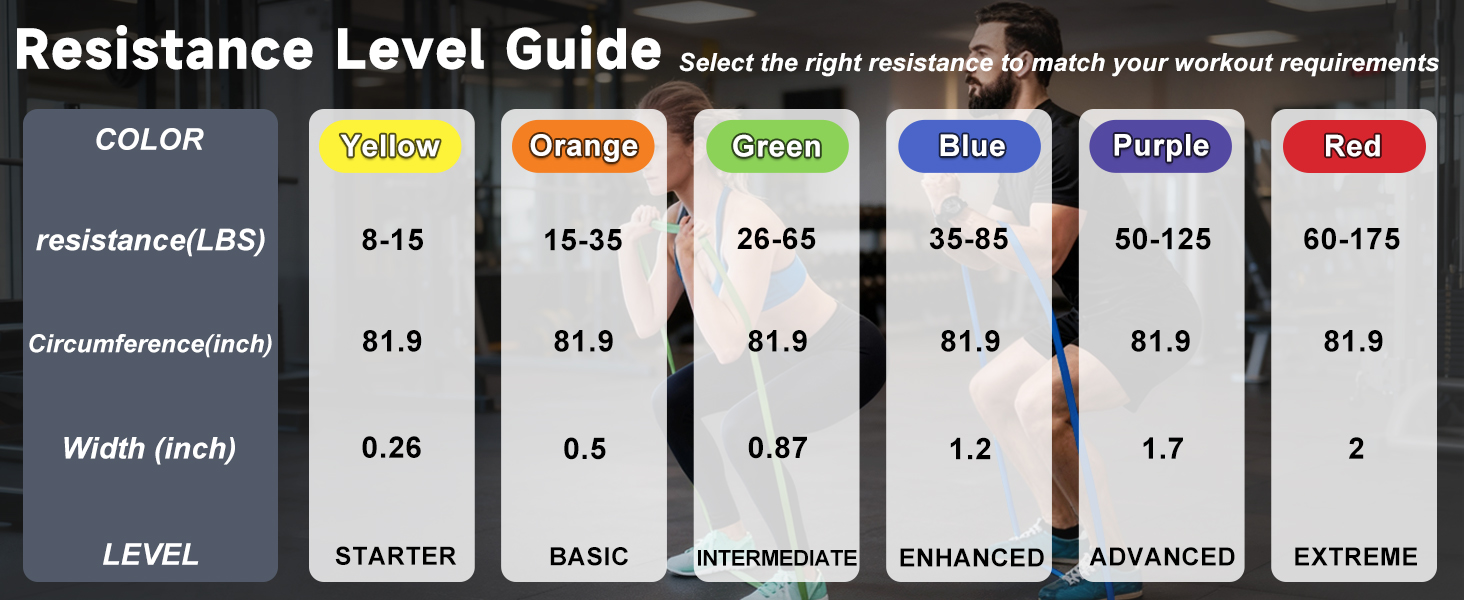 Resistance Level Guide Select the right resistance to match your workout requirements

| COLOR | Yellow | Orange | Green | Blue | Purple | Red |
|---|---|---|---|---|---|---|
| resistance(LBS) | 8-15 | 15-35 | 26-65 | 35-85 | 50-125 | 60-175 |
| Circumference(inch) | 81.9 | 81.9 | 81.9 | 81.9 | 81.9 | 81.9 |
| Width (inch) | 0.26 | 0.5 | 0.87 | 1.2 | 1.7 | 2 |
| LEVEL | STARTER | BASIC | INTERMEDIATE | ENHANCED | ADVANCED | EXTREME |